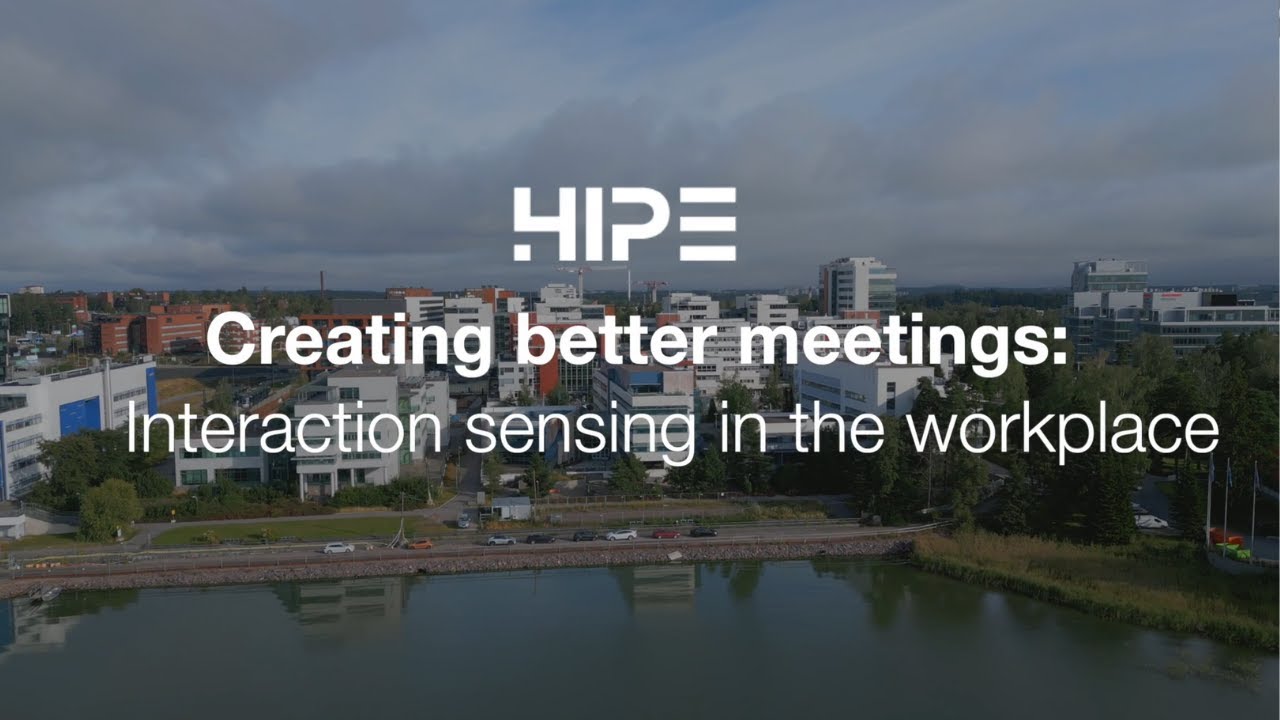 HIPE

Creating better meetings:
Interaction sensing in the workplace